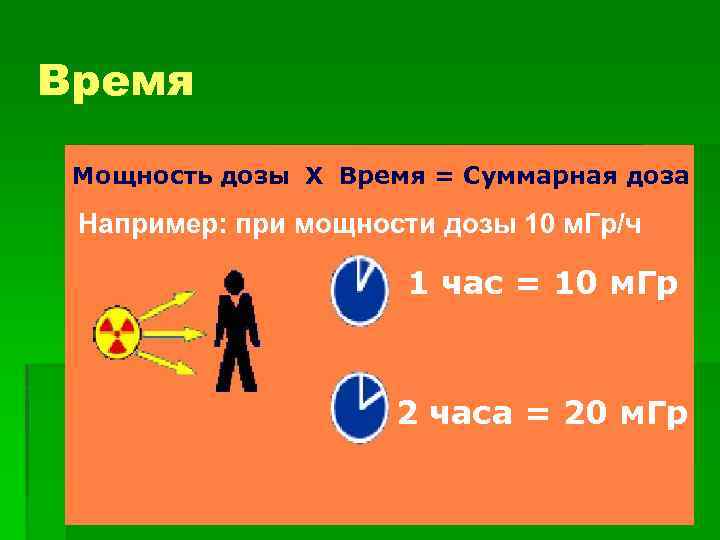 Время

Мощность дозы X Время = Суммарная доза

Например: при мощности дозы 10 мГр/ч

1 час = 10 мГр

2 часа = 20 мГр